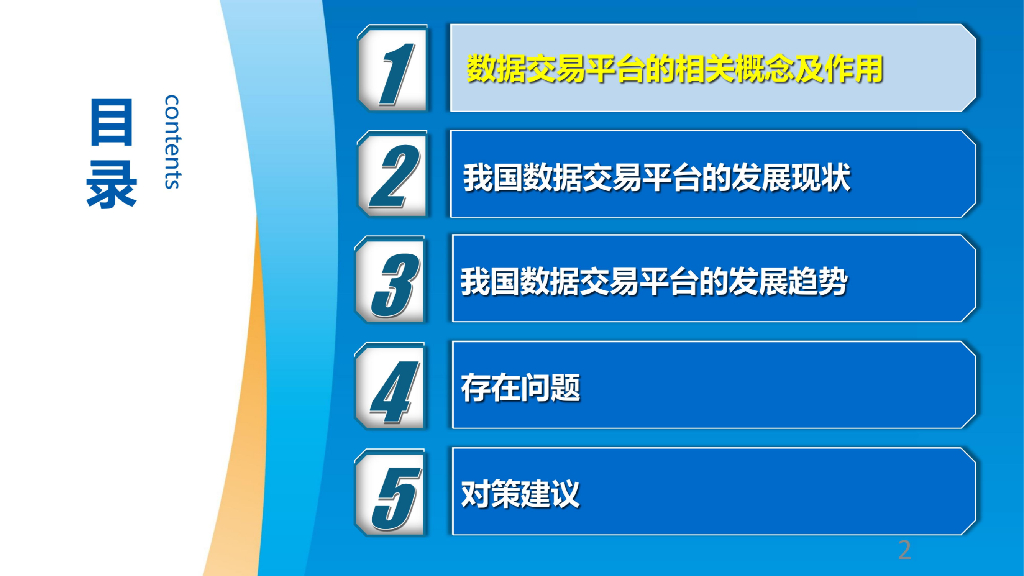 目录
contents

1 数据交易平台的相关概念及作用

2 我国数据交易平台的发展现状

3 我国数据交易平台的发展趋势

4 存在问题

5 对策建议

2